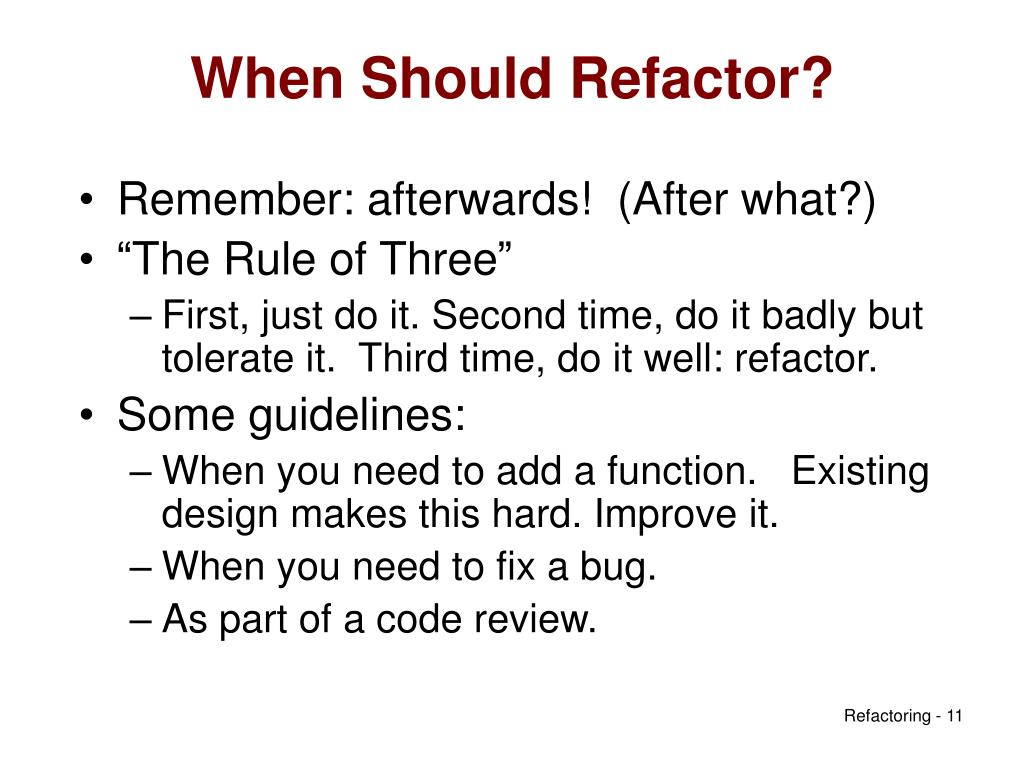 When Should Refactor?

• Remember: afterwards! (After what?)
• “The Rule of Three”
– First, just do it. Second time, do it badly but tolerate it. Third time, do it well: refactor.
• Some guidelines:
– When you need to add a function. Existing design makes this hard. Improve it.
– When you need to fix a bug.
– As part of a code review.

Refactoring - 11